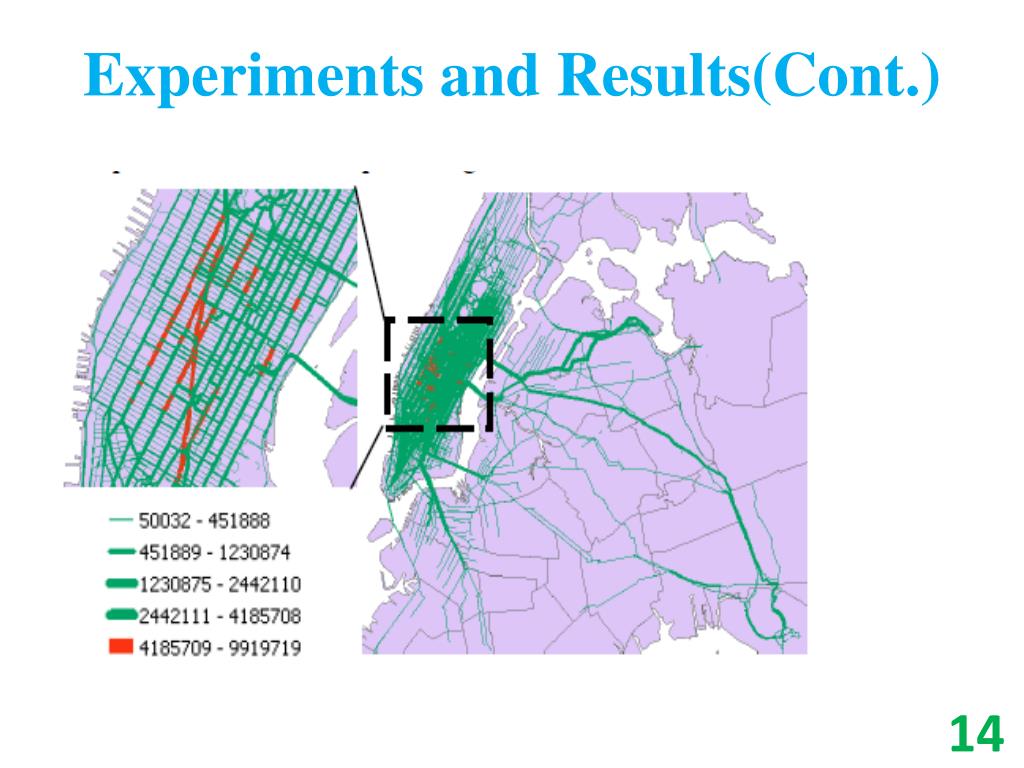 Experiments and Results(Cont.)

50032 - 451888
451889 - 1230874
1230875 - 2442110
2442111 - 4185708
4185709 - 9919719

14